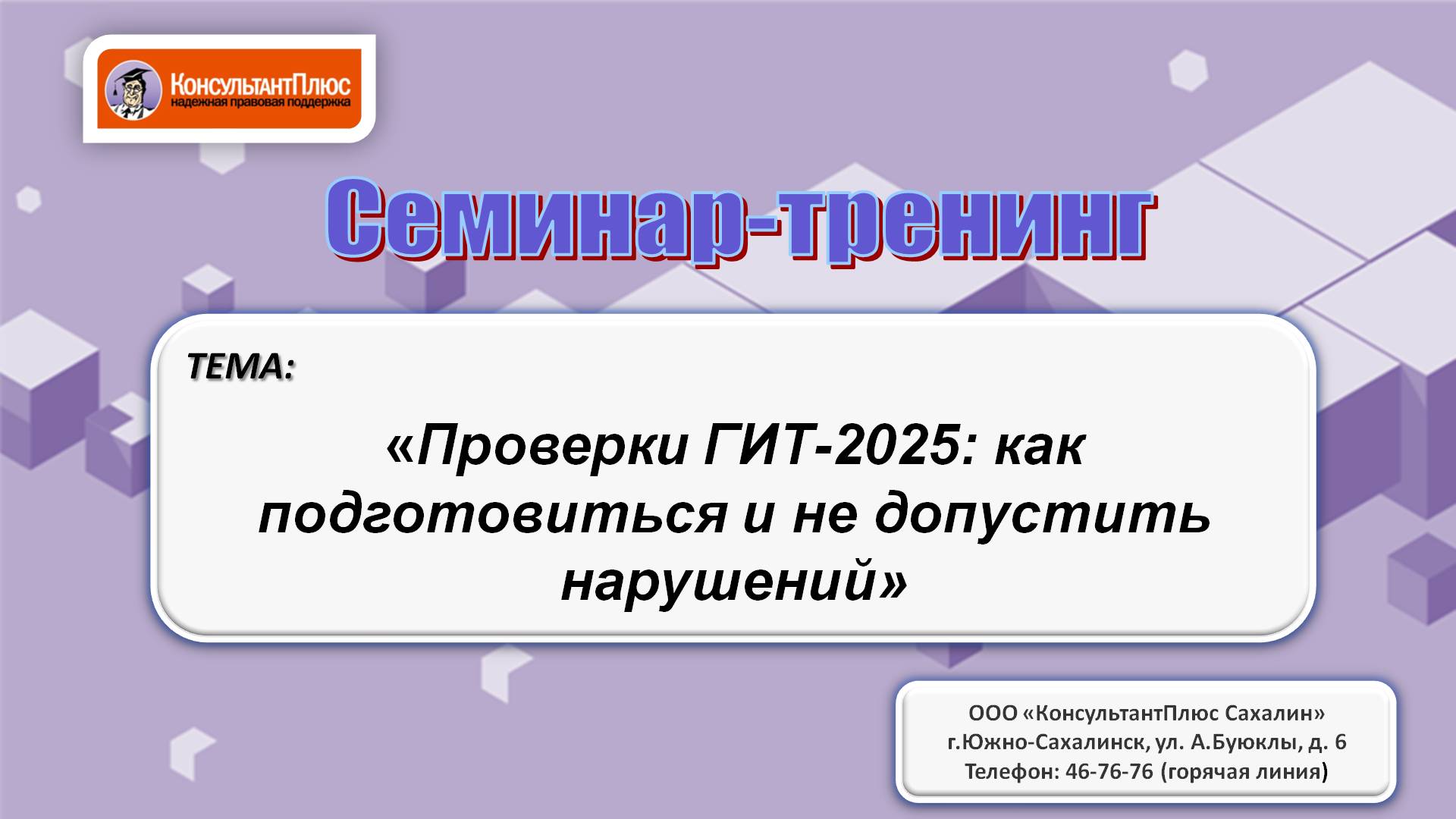 КонсультантПлюс
надежная правовая поддержка

Семинар-тренинг

ТЕМА:

«Проверки ГИТ-2025: как подготовиться и не допустить нарушений»

ООО «КонсультантПлюс Сахалин»
г.Южно-Сахалинск, ул. А.Буюклы, д. 6
Телефон: 46-76-76 (горячая линия)